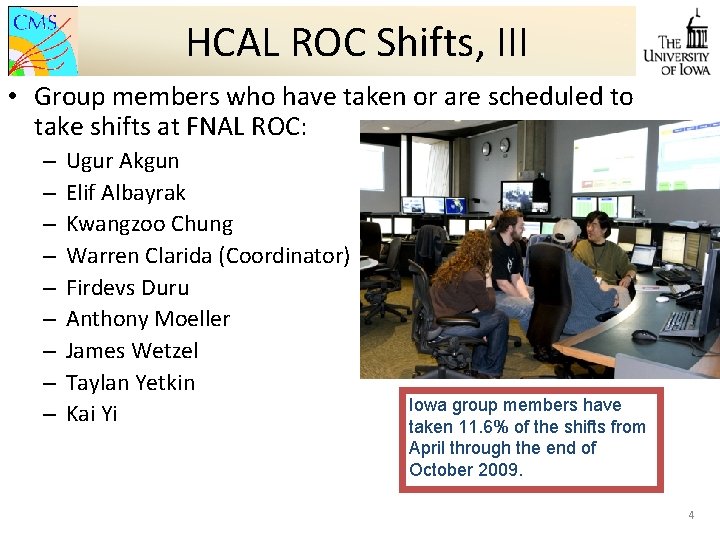 CMS

HCAL ROC Shifts, III

THE UNIVERSITY OF IOWA

• Group members who have taken or are scheduled to take shifts at FNAL ROC:
– Ugur Akgun
– Elif Albayrak
– Kwangzoo Chung
– Warren Clarida (Coordinator)
– Firdevs Duru
– Anthony Moeller
– James Wetzel
– Taylan Yetkin
– Kai Yi

Iowa group members have taken 11.6% of the shifts from April through the end of October 2009.

4